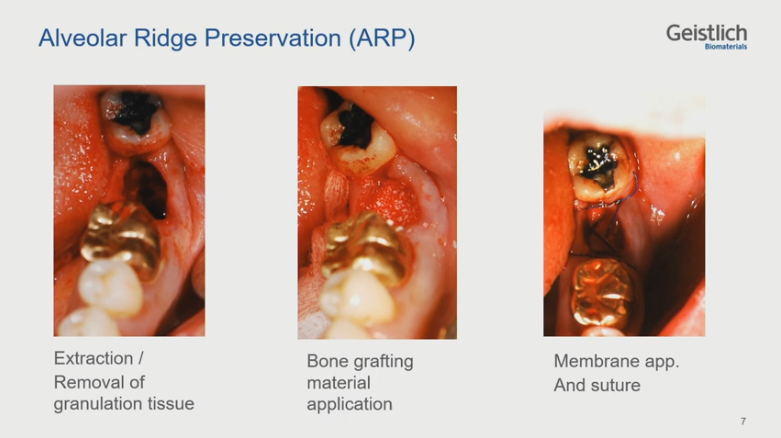 Alveolar Ridge Preservation (ARP)

Geistlich
Biomaterials

Extraction / Removal of granulation tissue

Bone grafting material application

Membrane app. And suture

7